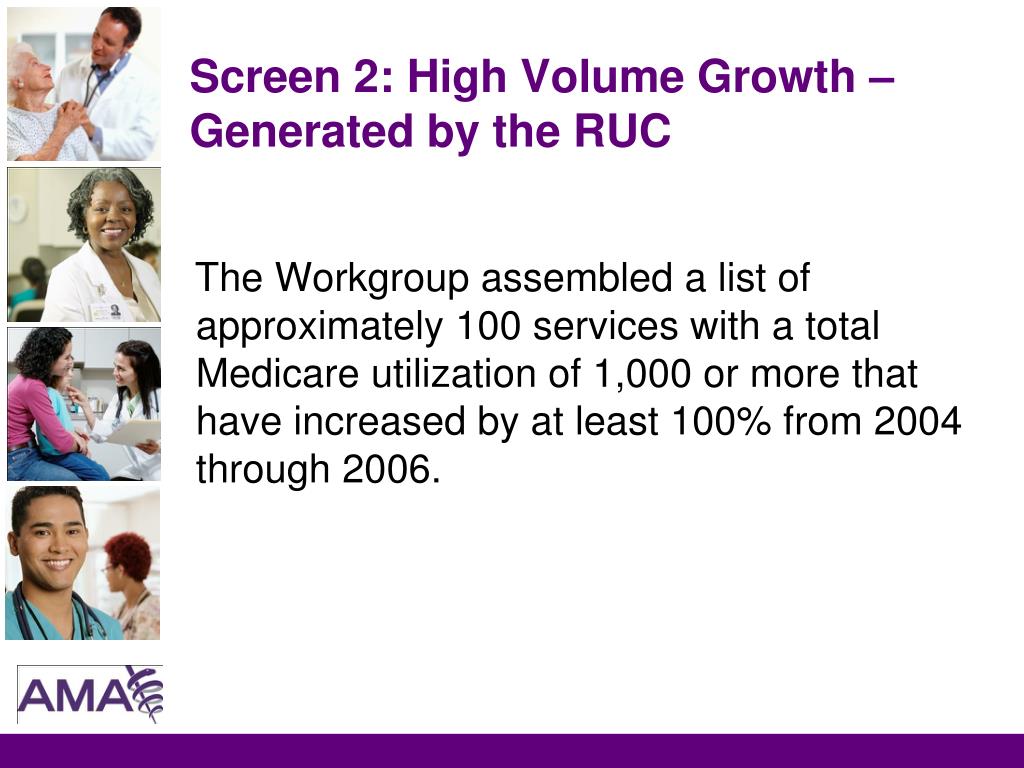 Screen 2: High Volume Growth – Generated by the RUC

The Workgroup assembled a list of approximately 100 services with a total Medicare utilization of 1,000 or more that have increased by at least 100% from 2004 through 2006.

AMA